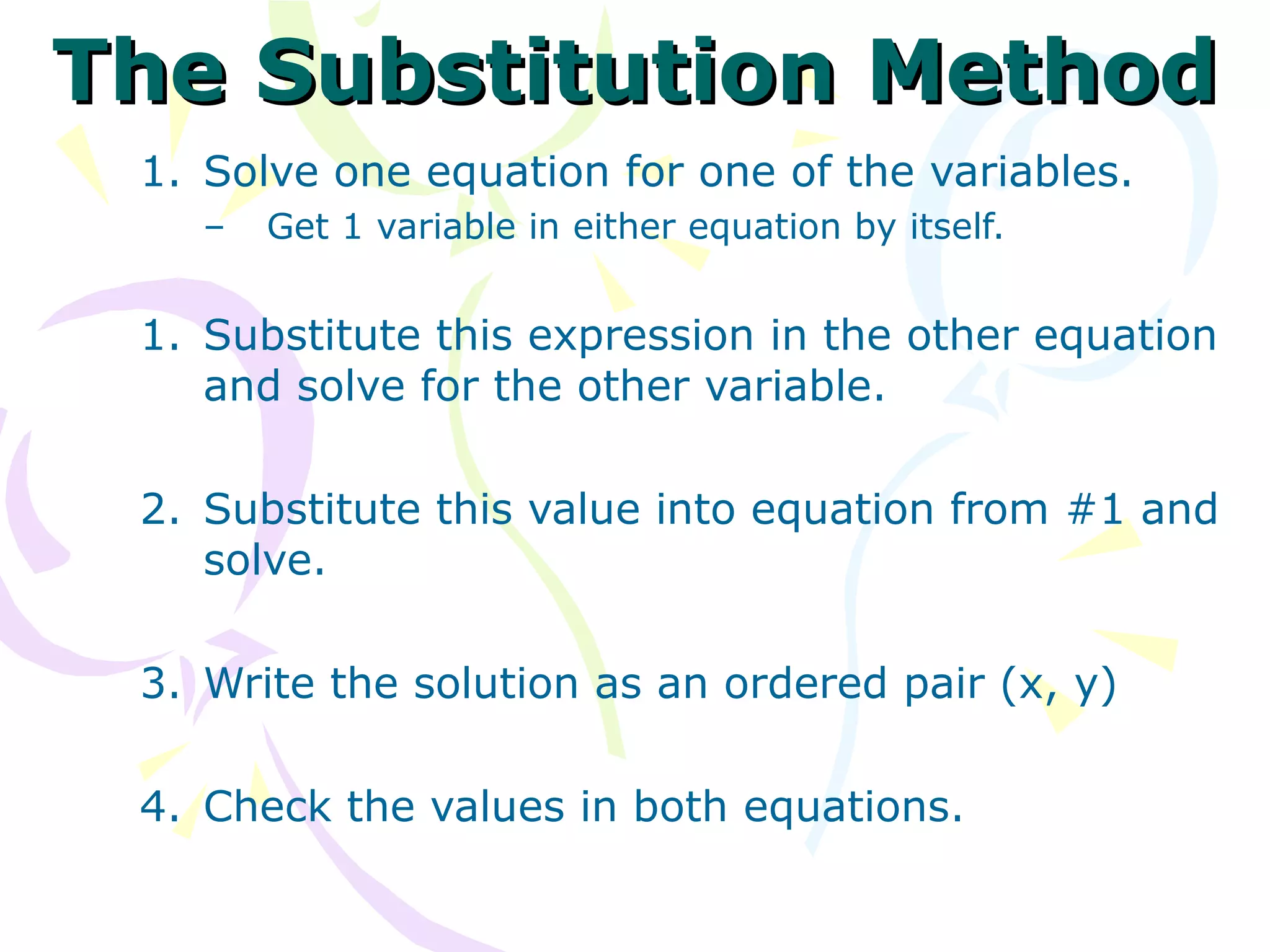 The Substitution Method

1. Solve one equation for one of the variables.
– Get 1 variable in either equation by itself.

1. Substitute this expression in the other equation and solve for the other variable.

2. Substitute this value into equation from #1 and solve.

3. Write the solution as an ordered pair (x, y)

4. Check the values in both equations.